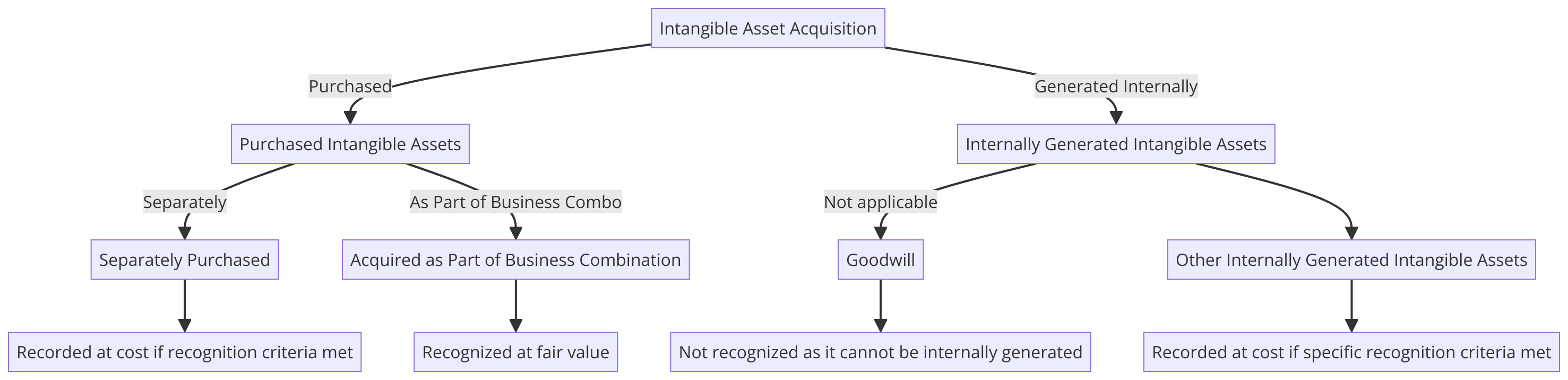 Intangible Asset Acquisition

Purchased

Generated Internally

Purchased Intangible Assets

Internally Generated Intangible Assets

Separately

As Part of Business Combo

Not applicable

Separately Purchased

Acquired as Part of Business Combination

Goodwill

Other Internally Generated Intangible Assets

Recorded at cost if recognition criteria met

Recognized at fair value

Not recognized as it cannot be internally generated

Recorded at cost if specific recognition criteria met